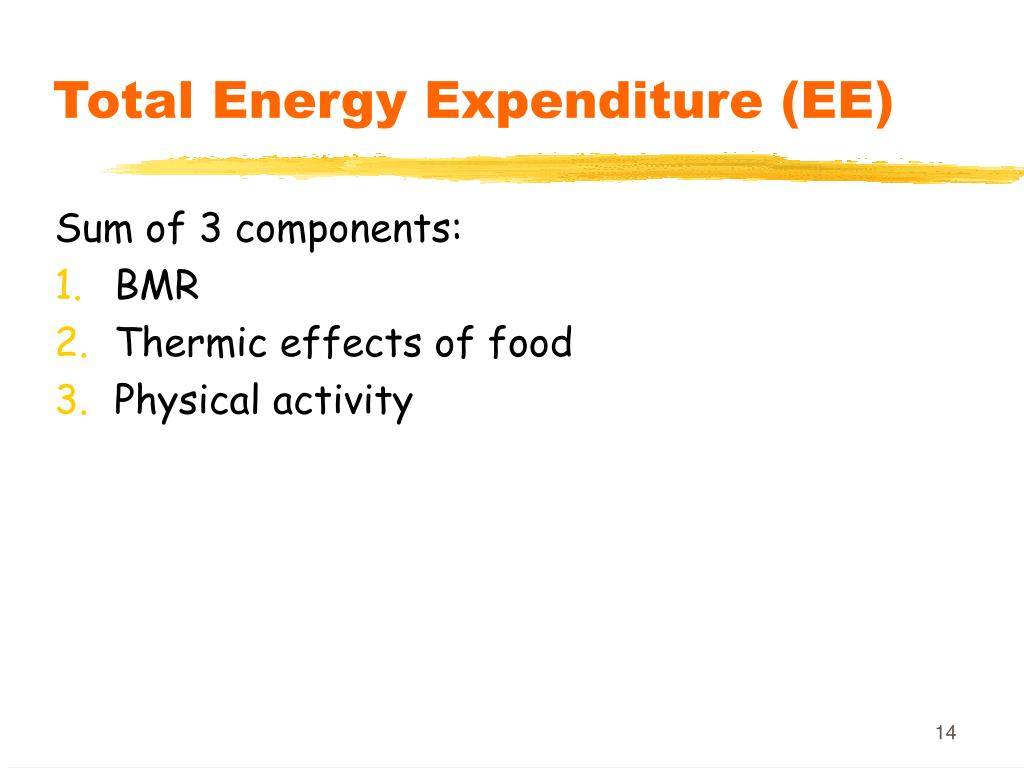 Total Energy Expenditure (EE)

Sum of 3 components:
1. BMR
2. Thermic effects of food
3. Physical activity

14